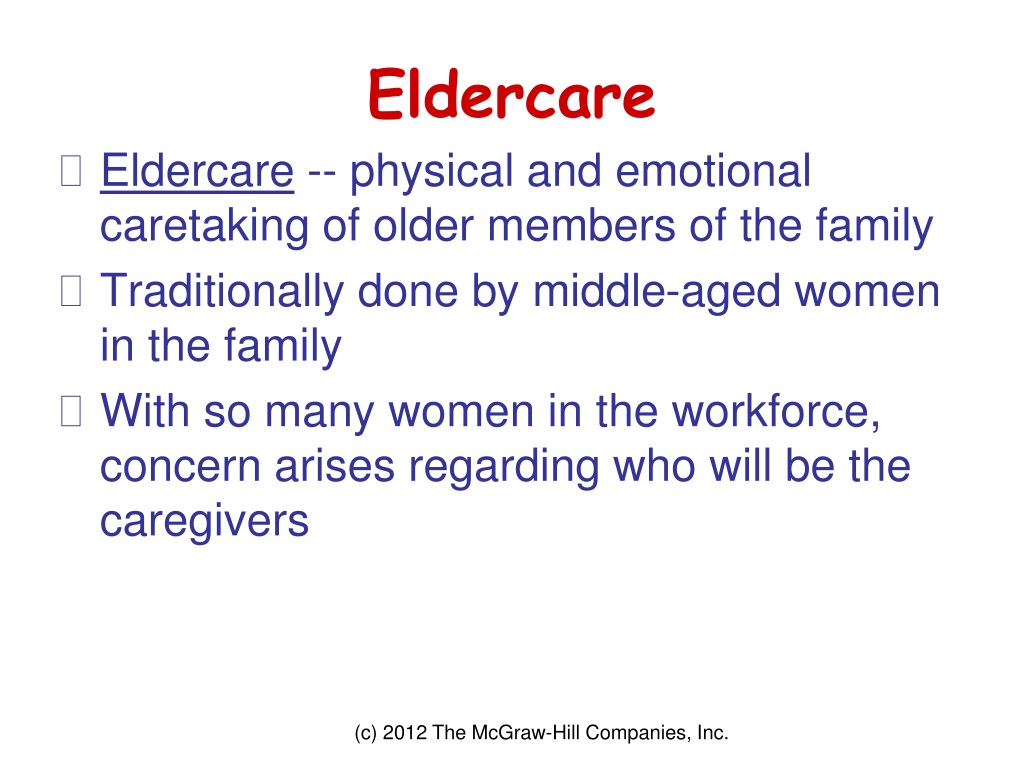 Eldercare

 Eldercare -- physical and emotional caretaking of older members of the family
 Traditionally done by middle-aged women in the family
 With so many women in the workforce, concern arises regarding who will be the caregivers

(c) 2012 The McGraw-Hill Companies, Inc.